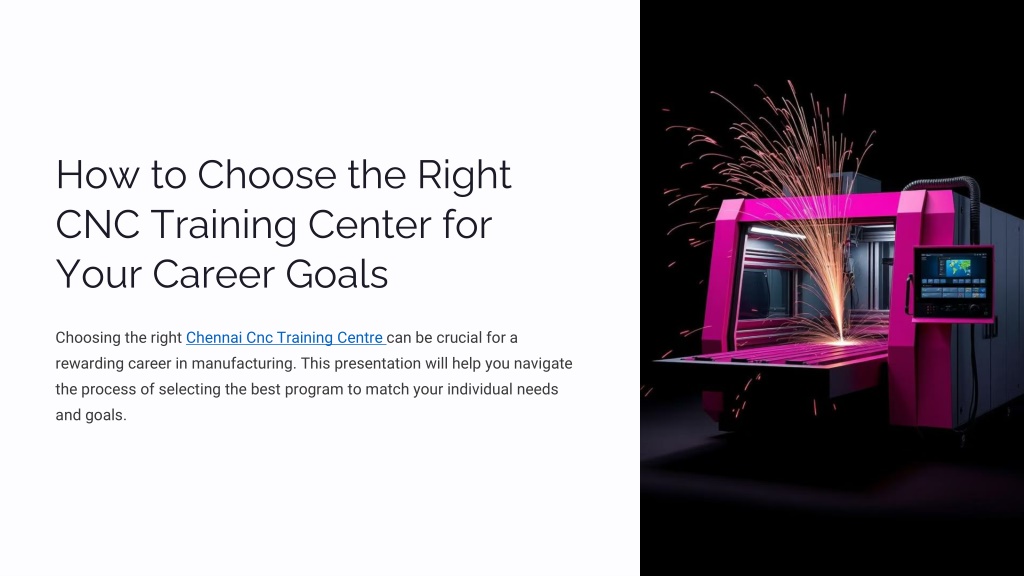 How to Choose the Right CNC Training Center for Your Career Goals

Choosing the right Chennai Cnc Training Centre can be crucial for a rewarding career in manufacturing. This presentation will help you navigate the process of selecting the best program to match your individual needs and goals.